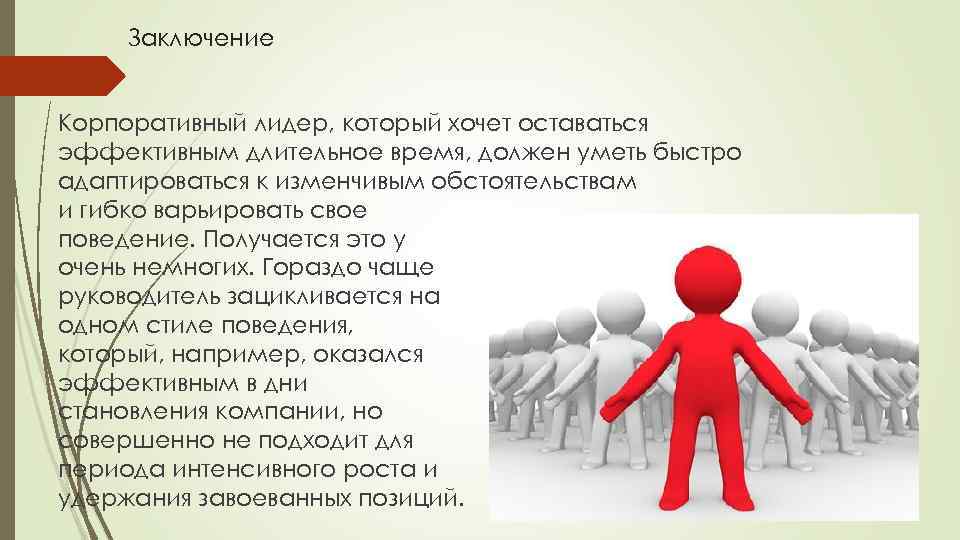 Заключение

Корпоративный лидер, который хочет оставаться эффективным длительное время, должен уметь быстро адаптироваться к изменчивым обстоятельствам и гибко варьировать свое поведение. Получается это у очень немногих. Гораздо чаще руководитель зацикливается на одном стиле поведения, который, например, оказался эффективным в дни становления компании, но совершенно не подходит для периода интенсивного роста и удержания завоеванных позиций.